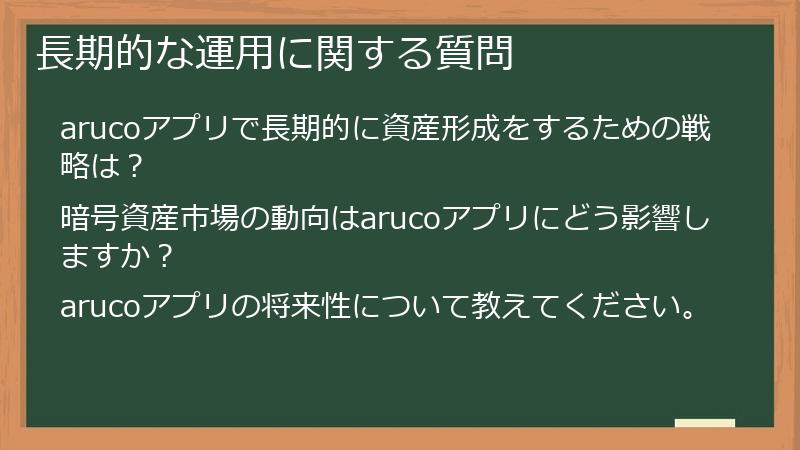 長期的な運用に関する質問

arucoアプリで長期的に資産形成をするための戦略は？

暗号資産市場の動向はarucoアプリにどう影響しますか？

arucoアプリの将来性について教えてください。